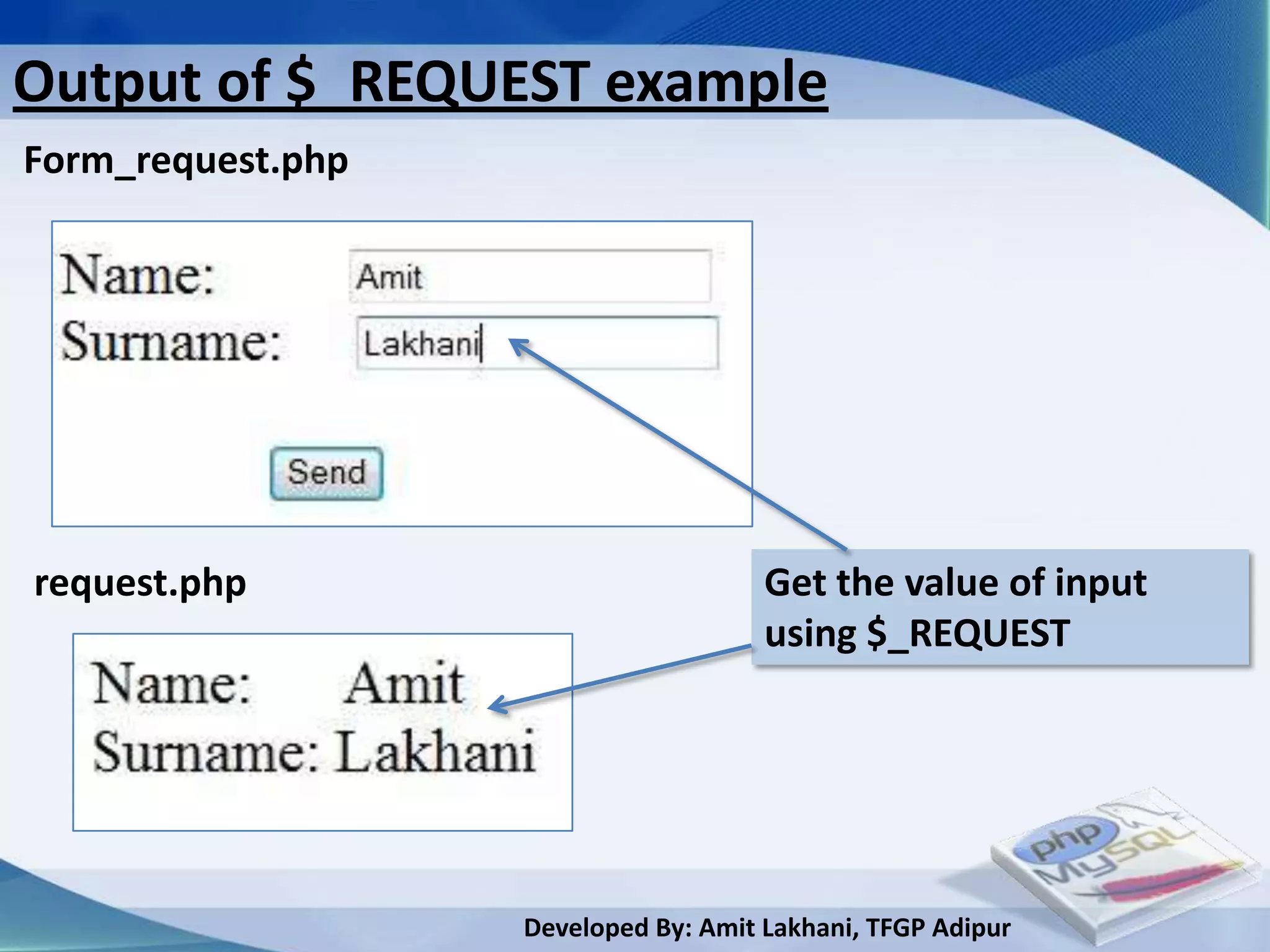 Output of $_REQUEST example

Form_request.php

Name: Amit
Surname: Lakhani

Send

request.php

Get the value of input using $_REQUEST

Name: Amit
Surname: Lakhani

php
MySQL

Developed By: Amit Lakhani, TFGP Adipur